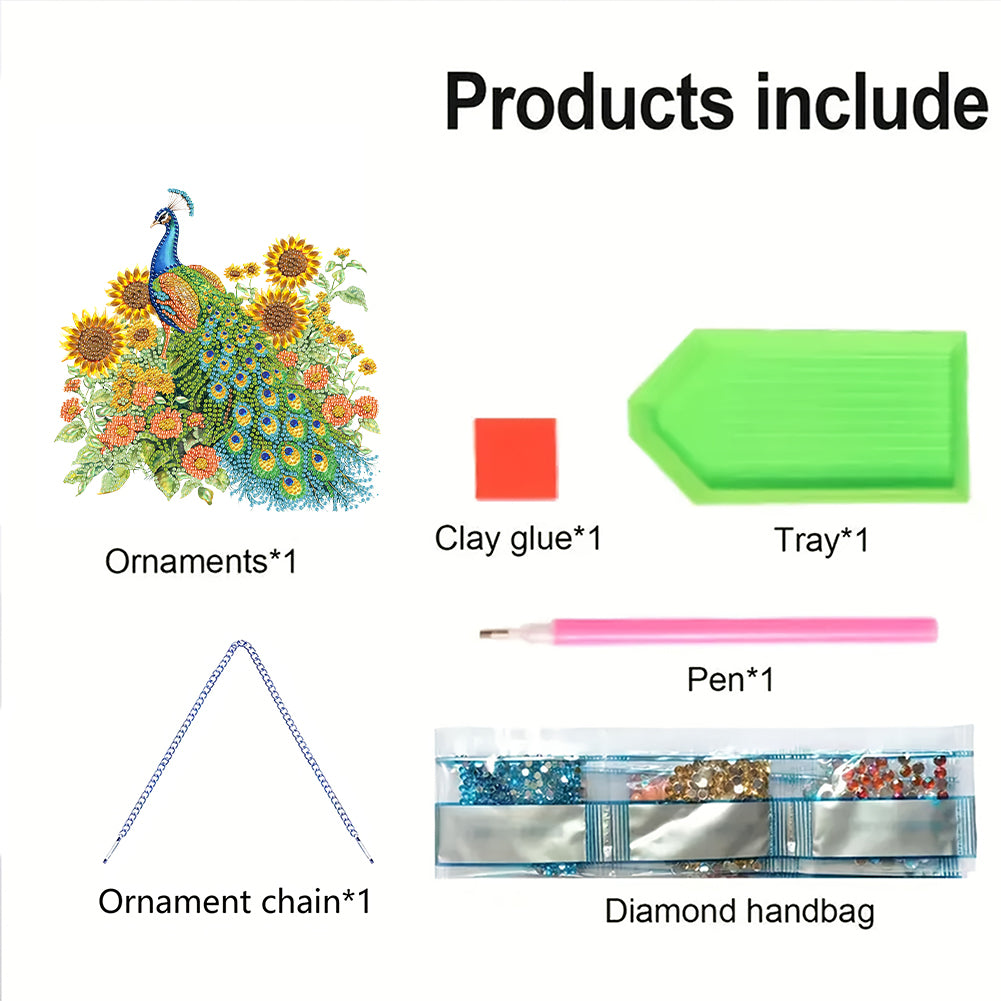 Products include

Ornaments*1

Clay glue*1

Tray*1

Pen*1

Ornament chain*1

Diamond handbag